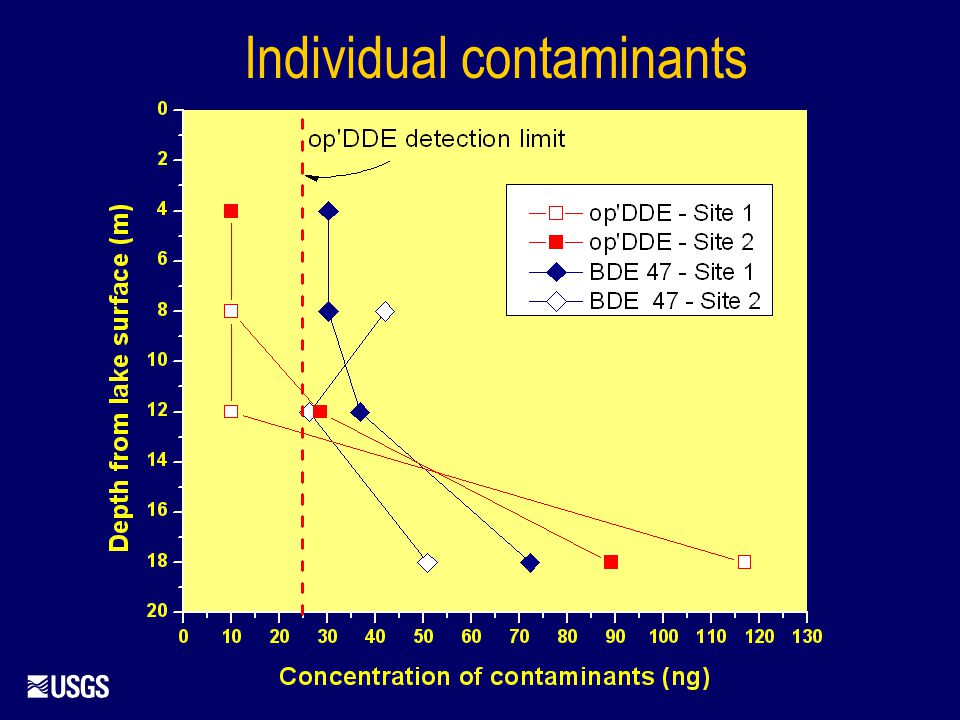 Individual contaminants

op'DDE detection limit

op'DDE - Site 1
op'DDE - Site 2
BDE 47 - Site 1
BDE 47 - Site 2

Depth from lake surface (m)

0
2
4
6
8
10
12
14
16
18
20

0 10 20 30 40 50 60 70 80 90 100 110 120 130

Concentration of contaminants (ng)

USGS